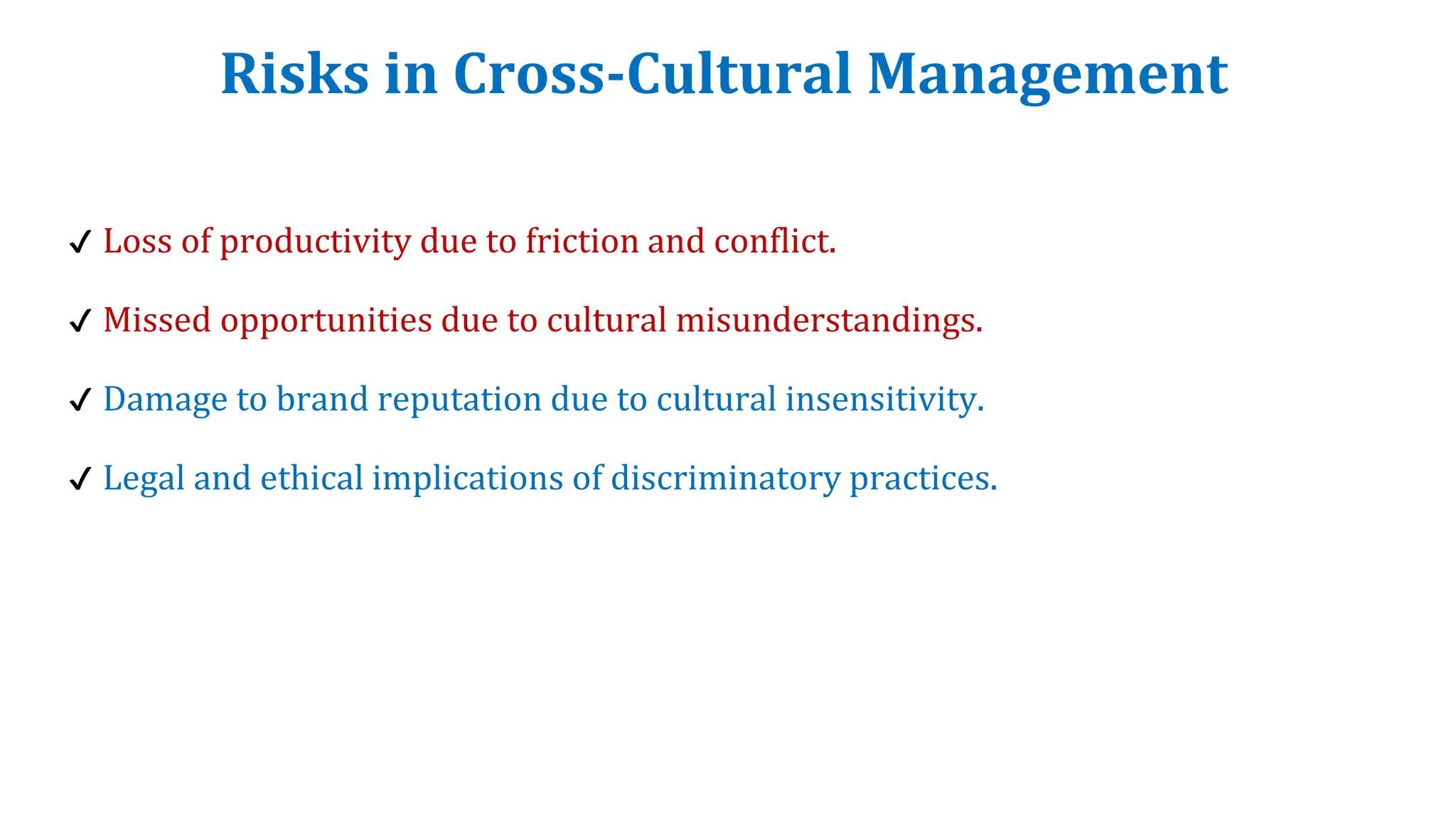 Risks in Cross-Cultural Management

✓ Loss of productivity due to friction and conflict.

✓ Missed opportunities due to cultural misunderstandings.

✓ Damage to brand reputation due to cultural insensitivity.

✓ Legal and ethical implications of discriminatory practices.